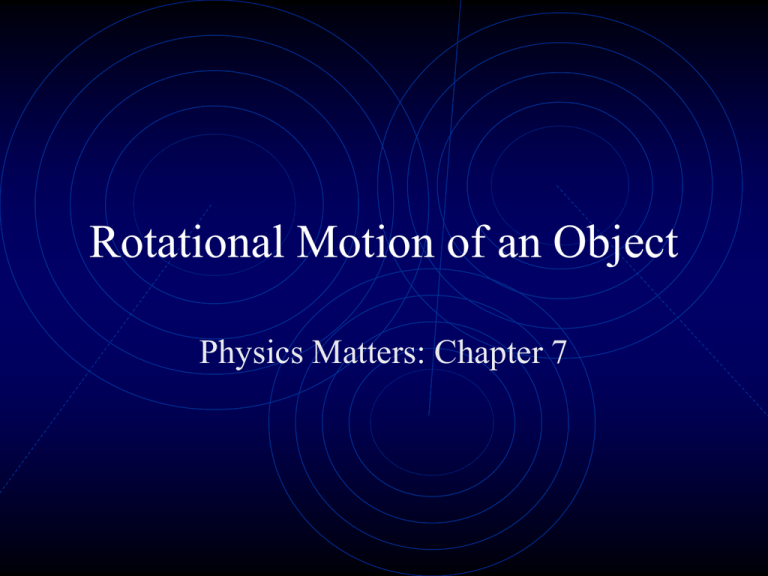 Rotational Motion of an Object

Physics Matters: Chapter 7